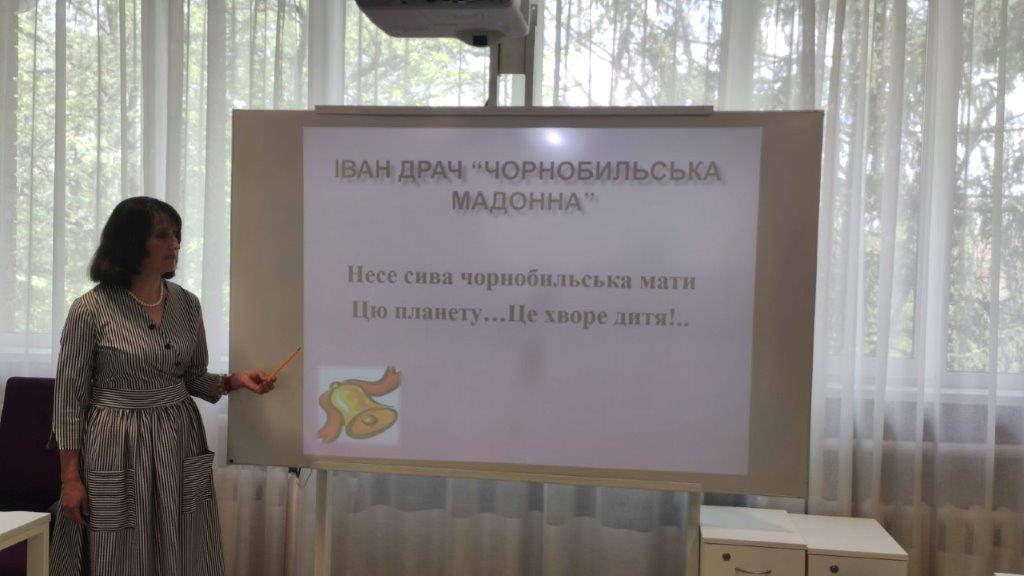 ІВАН ДРАЧ "ЧОРНОБИЛЬСЬКА МАДОННА"

Несе сива чорнобильська мати
Цю планету…Це хворе дитя!..